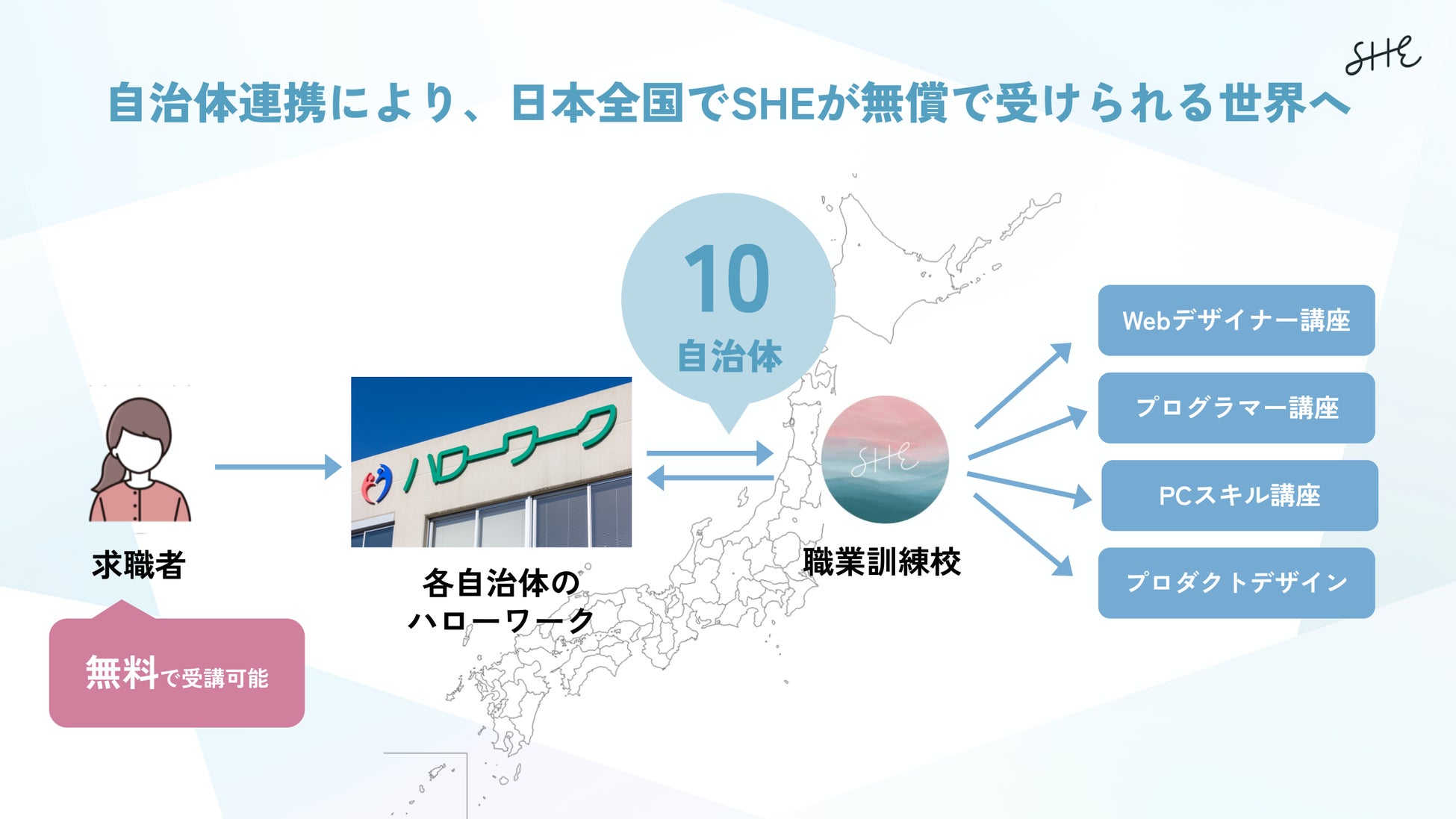 SHE

自治体連携により、日本全国でSHEが無償で受けられる世界へ

10
自治体

求職者

無料で受講可能

ハローワーク

各自治体の
ハローワーク

SHE

職業訓練校

Webデザイナー講座

プログラマー講座

PCスキル講座

プロダクトデザイン